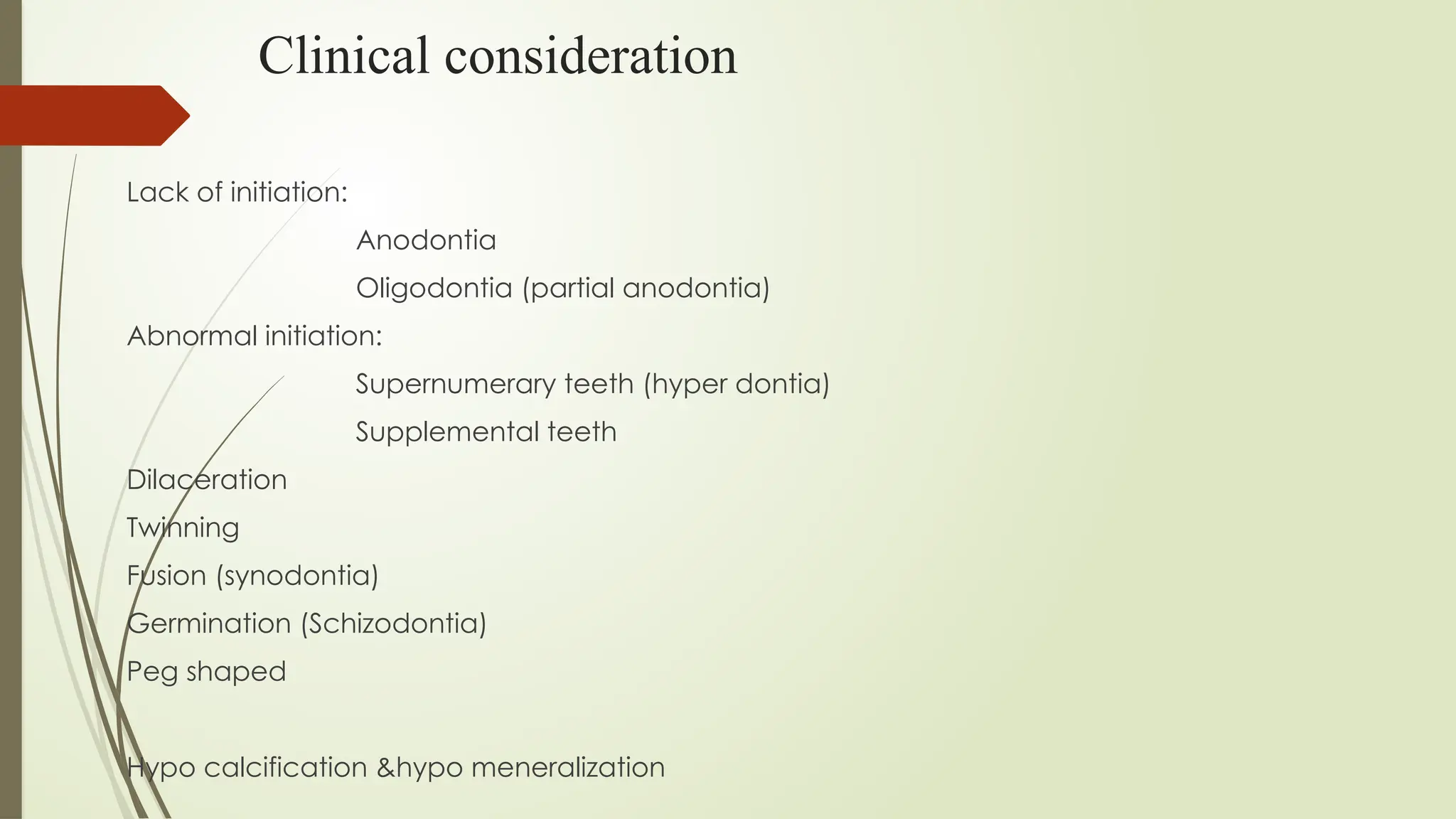 Clinical consideration

Lack of initiation:

Anodontia

Oligodontia (partial anodontia)

Abnormal initiation:

Supernumerary teeth (hyper dontia)

Supplemental teeth

Dilaceration

Twinning

Fusion (synodontia)

Germination (Schizodontia)

Peg shaped

Hypo calcification &hypo meneralization